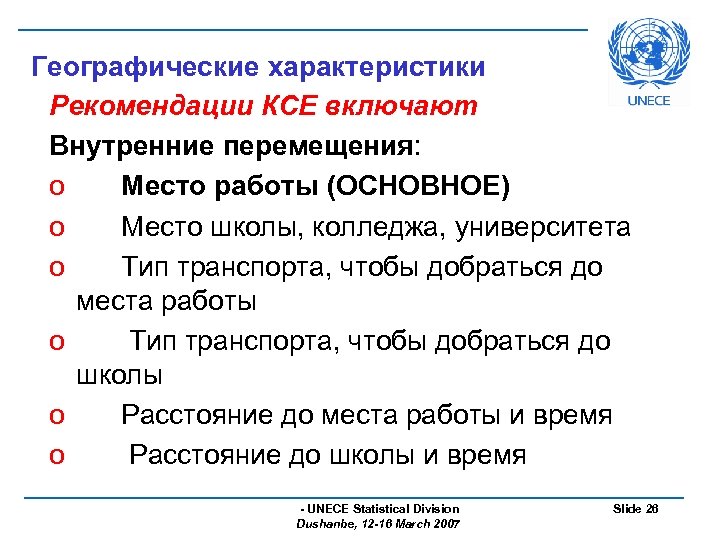 UNECE

Географические характеристики

Рекомендации КСЕ включают

Внутренние перемещения:

o Место работы (ОСНОВНОЕ)

o Место школы, колледжа, университета

o Тип транспорта, чтобы добраться до места работы

o Тип транспорта, чтобы добраться до школы

o Расстояние до места работы и время

o Расстояние до школы и время

- UNECE Statistical Division
Dushanbe, 12-16 March 2007

Slide 26